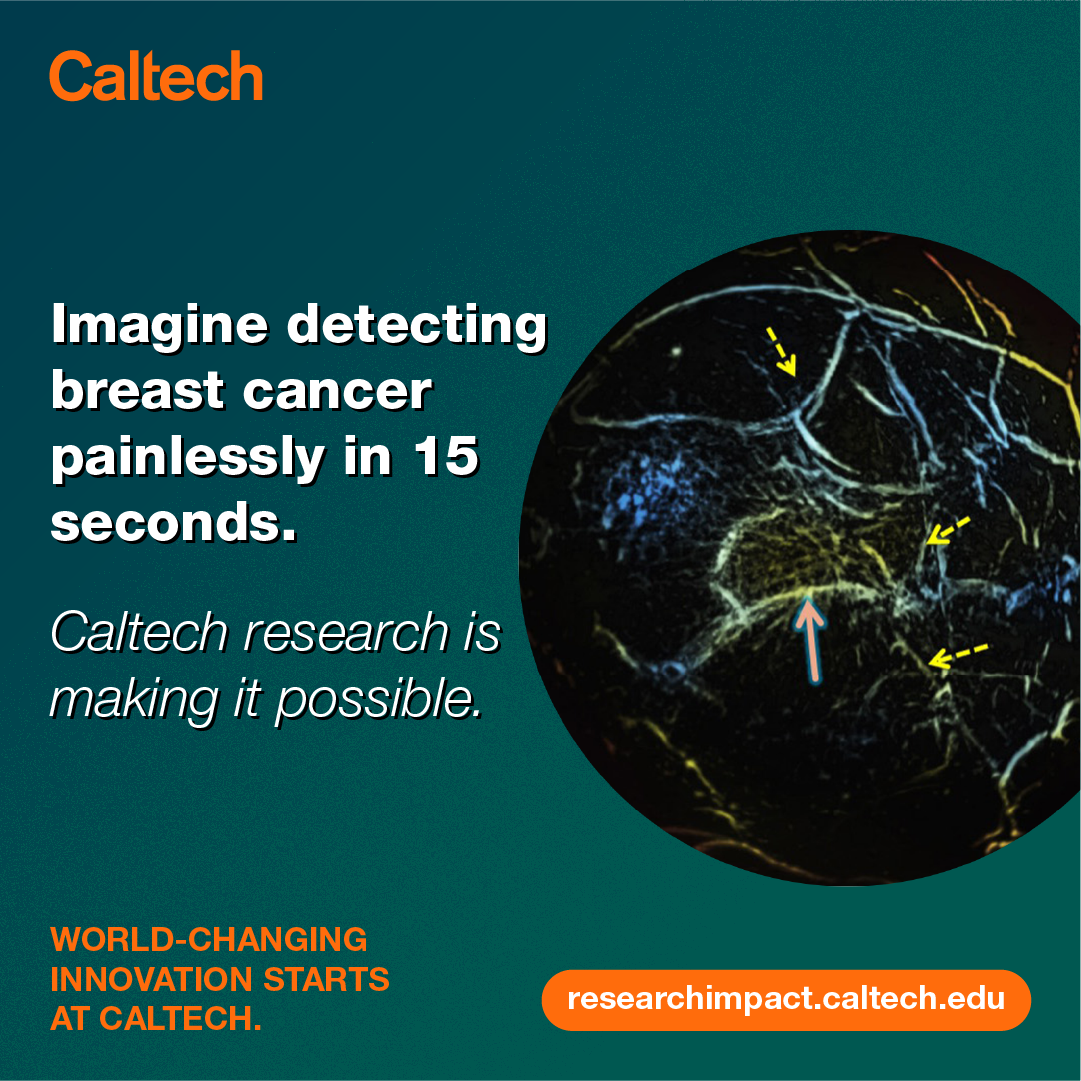 Caltech

Imagine detecting breast cancer painlessly in 15 seconds.

Caltech research is making it possible.

WORLD-CHANGING INNOVATION STARTS AT CALTECH.

researchimpact.caltech.edu